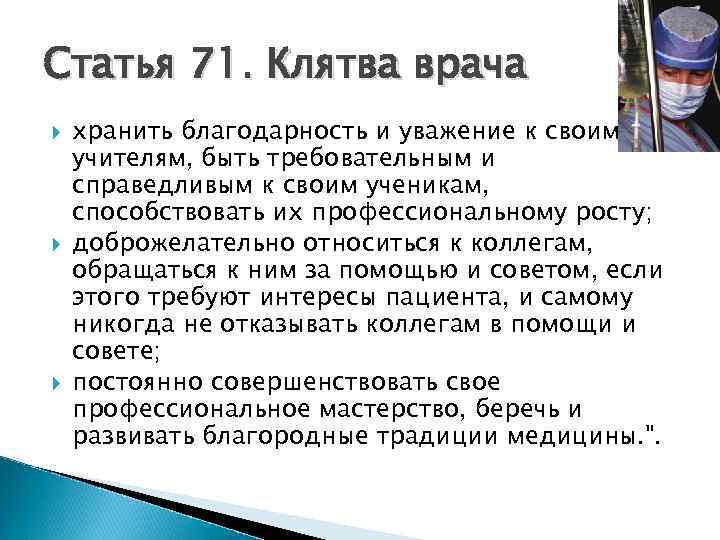 Статья 71. Клятва врача

хранить благодарность и уважение к своим учителям, быть требовательным и справедливым к своим ученикам, способствовать их профессиональному росту;

доброжелательно относиться к коллегам, обращаться к ним за помощью и советом, если этого требуют интересы пациента, и самому никогда не отказывать коллегам в помощи и совете;

постоянно совершенствовать свое профессиональное мастерство, беречь и развивать благородные традиции медицины.".